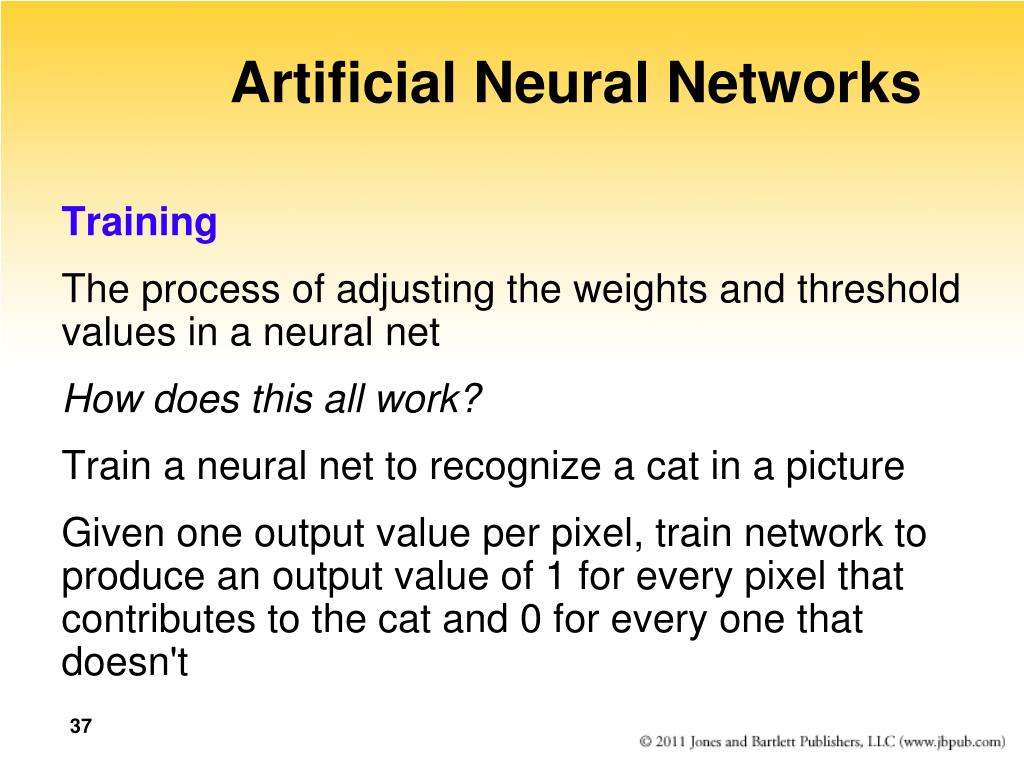 Artificial Neural Networks

Training

The process of adjusting the weights and threshold values in a neural net

How does this all work?

Train a neural net to recognize a cat in a picture

Given one output value per pixel, train network to produce an output value of 1 for every pixel that contributes to the cat and 0 for every one that doesn't

37

© 2011 Jones and Bartlett Publishers, LLC (www.jbpub.com)